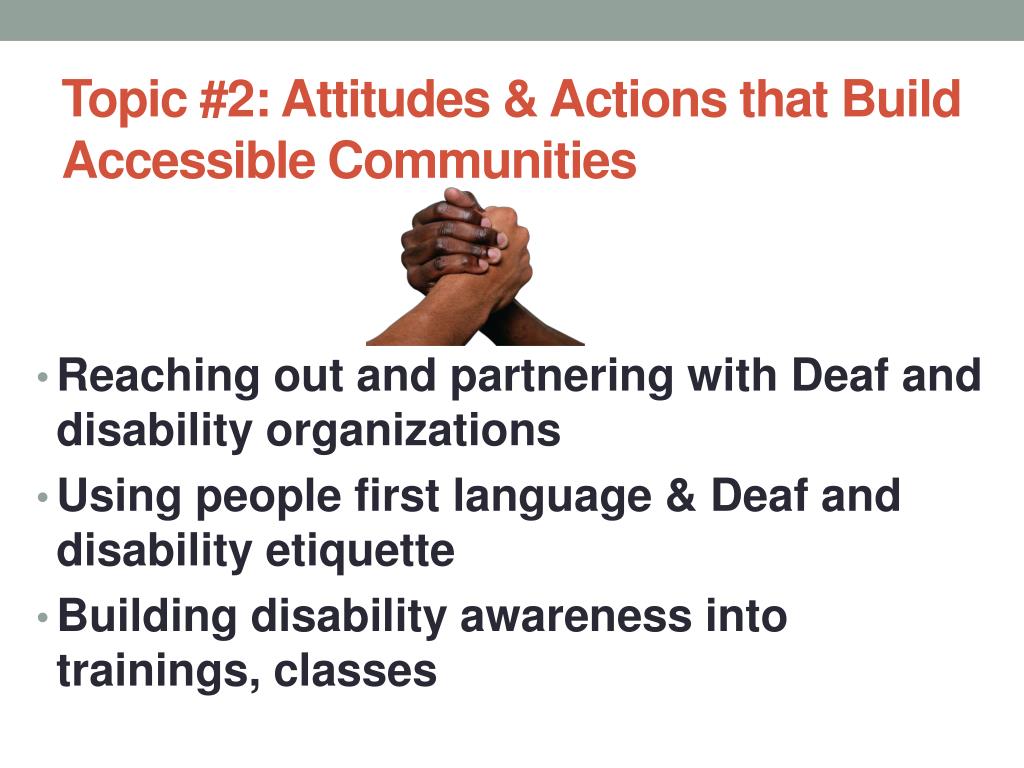 Topic #2: Attitudes & Actions that Build Accessible Communities

• Reaching out and partnering with Deaf and disability organizations
• Using people first language & Deaf and disability etiquette
• Building disability awareness into trainings, classes